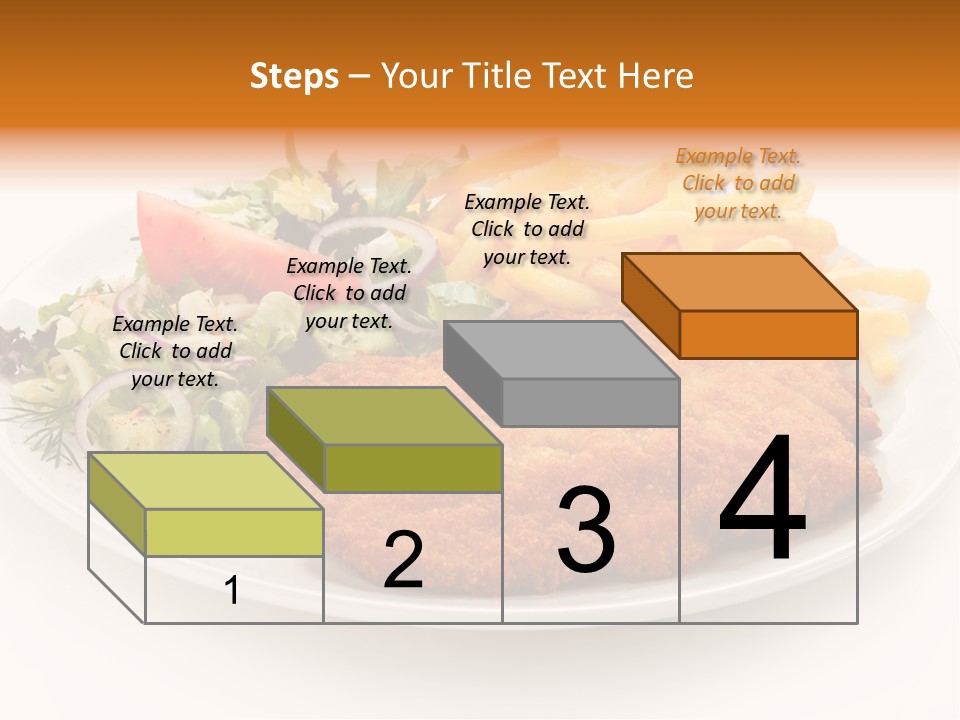 Steps – Your Title Text Here

Example Text. Click to add your text.

Example Text. Click to add your text.

Example Text. Click to add your text.

Example Text. Click to add your text.

1

2

3

4